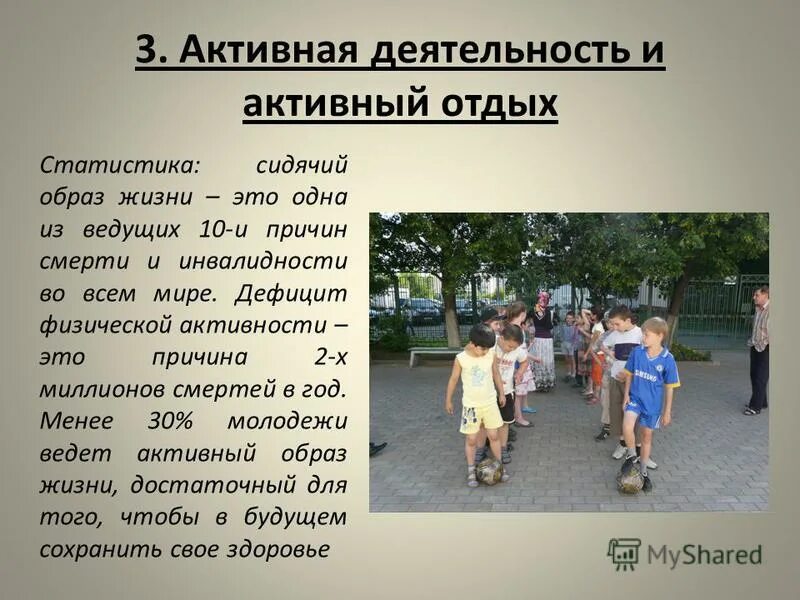 3. Активная деятельность и активный отдых

Статистика: сидячий образ жизни – это одна из ведущих 10-и причин смерти и инвалидности во всем мире. Дефицит физической активности – это причина 2-х миллионов смертей в год. Менее 30% молодежи ведет активный образ жизни, достаточный для того, чтобы в будущем сохранить свое здоровье

SAMSUNG

MyShared